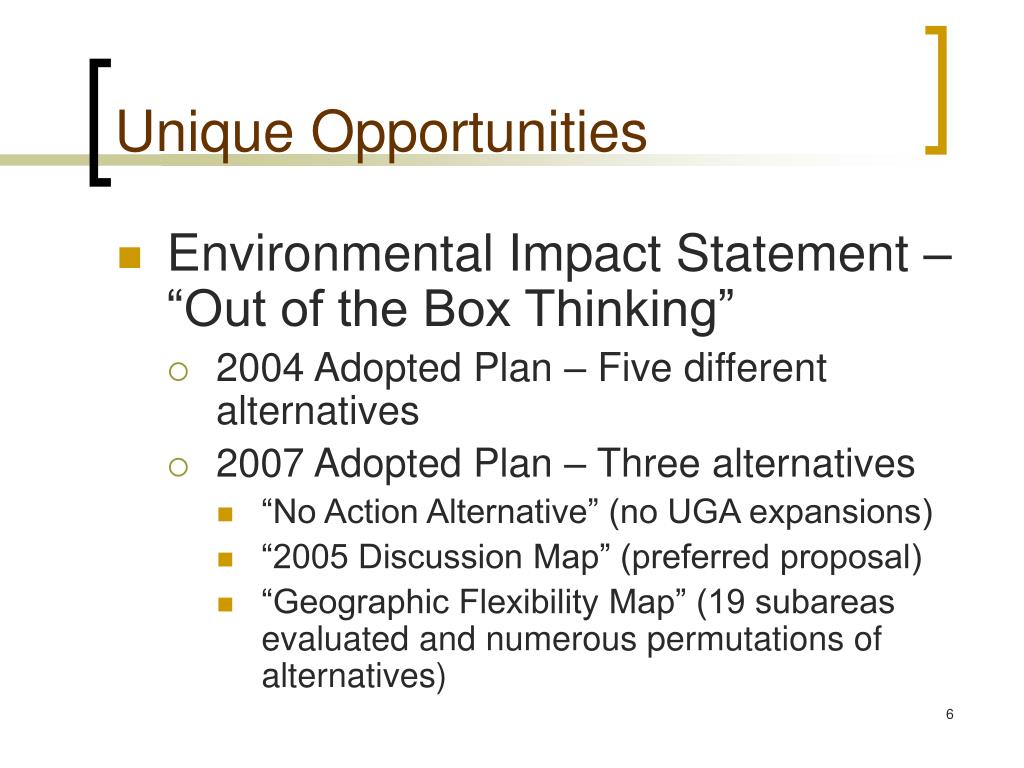 Unique Opportunities

Environmental Impact Statement – “Out of the Box Thinking”

2004 Adopted Plan – Five different alternatives

2007 Adopted Plan – Three alternatives

“No Action Alternative” (no UGA expansions)

“2005 Discussion Map” (preferred proposal)

“Geographic Flexibility Map” (19 subareas evaluated and numerous permutations of alternatives)

6